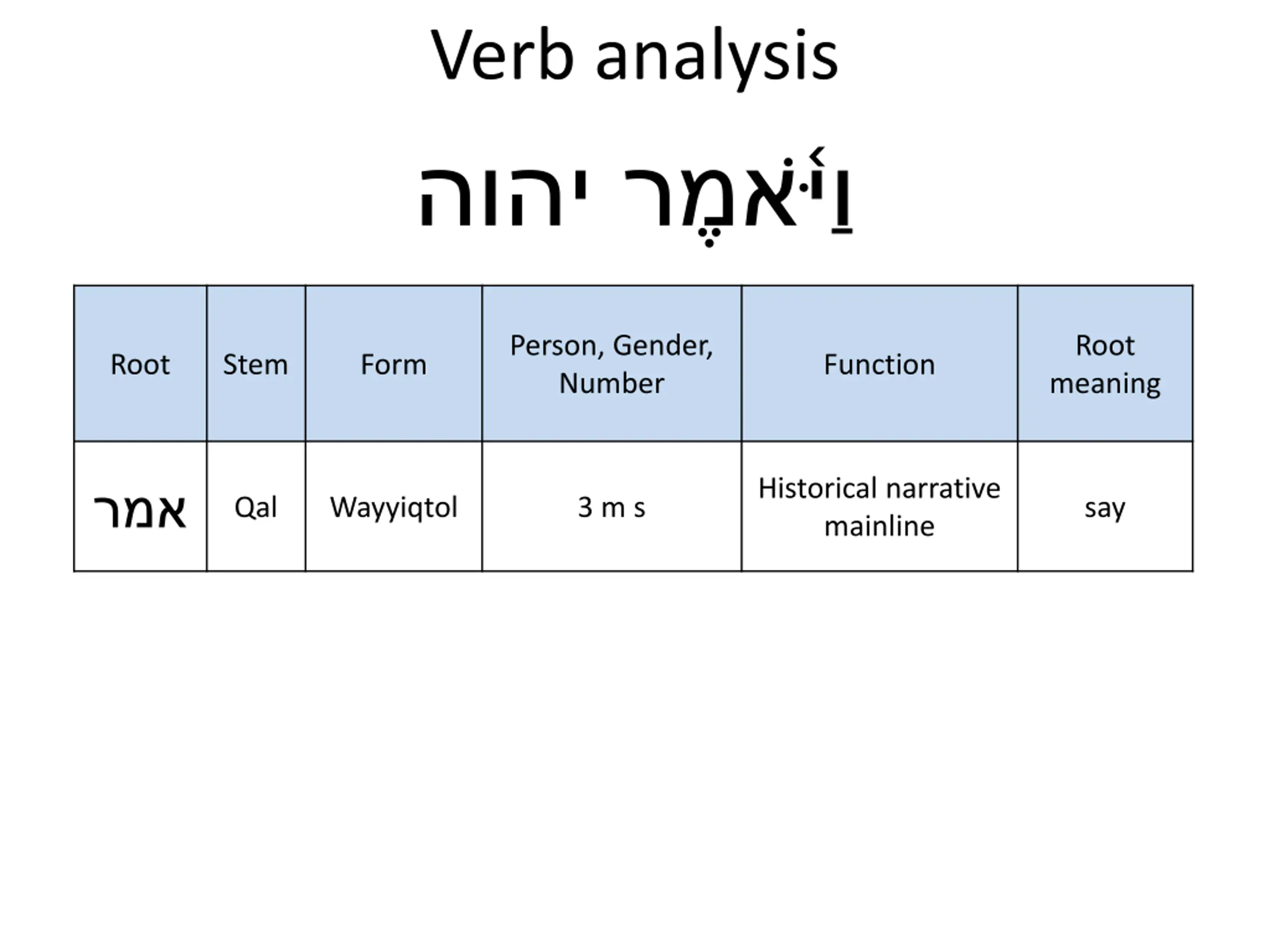 Verb analysis

וַיֹּ֫אמֶר יהוה

| Root | Stem | Form | Person, Gender, Number | Function | Root meaning |
|---|---|---|---|---|---|
| אמר | Qal | Wayyiqtol | 3 m s | Historical narrative mainline | say |